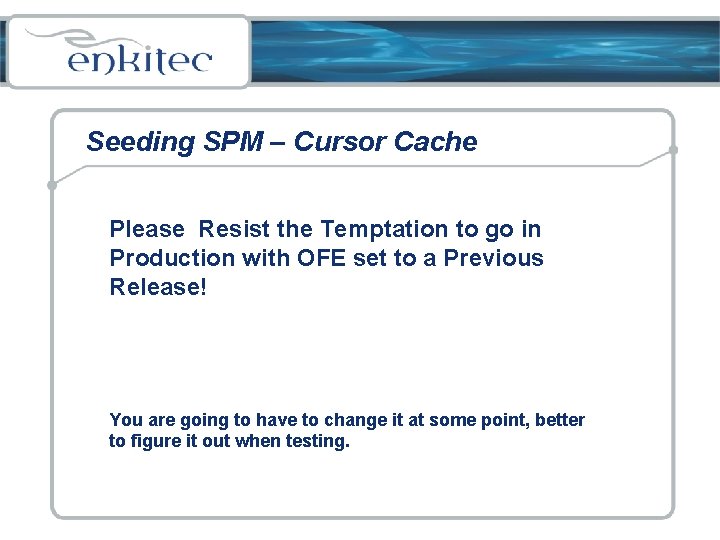 enkitec

Seeding SPM – Cursor Cache

Please Resist the Temptation to go in Production with OFE set to a Previous Release!

You are going to have to change it at some point, better to figure it out when testing.